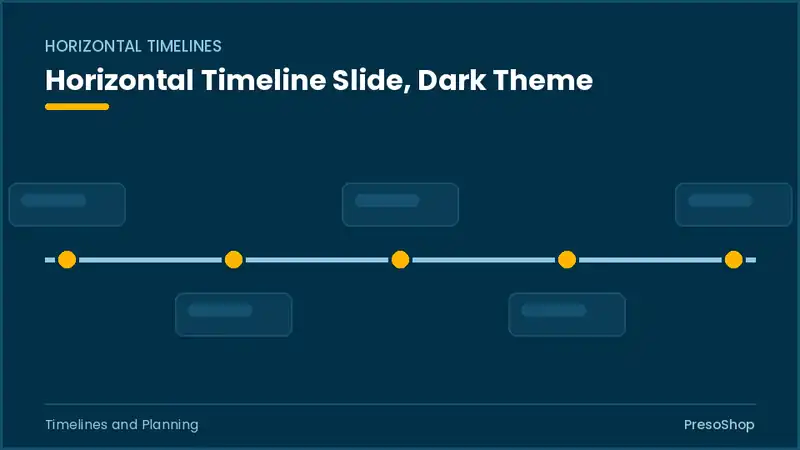 HORIZONTAL TIMELINES

Horizontal Timeline Slide, Dark Theme

Timelines and Planning

PresoShop